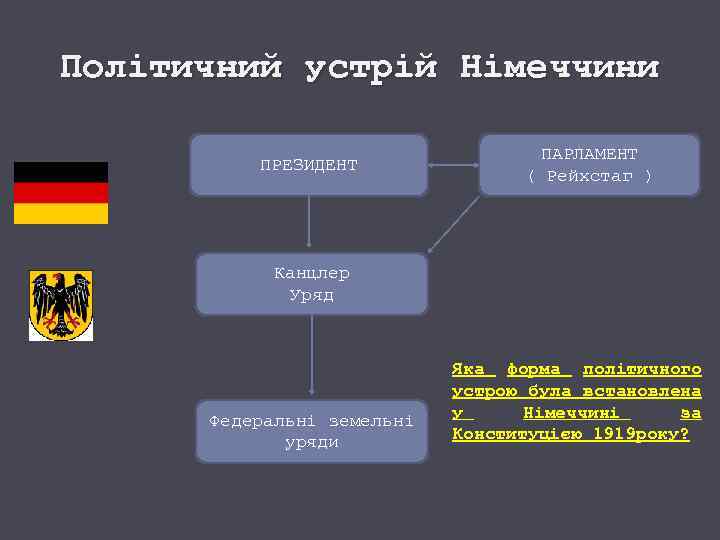 Політичний устрій Німеччини

ПРЕЗИДЕНТ

ПАРЛАМЕНТ
( Рейхстаг )

Канцлер
Уряд

Федеральні земельні уряди

Яка форма політичного устрою була встановлена у Німеччині за Конституцією 1919року?